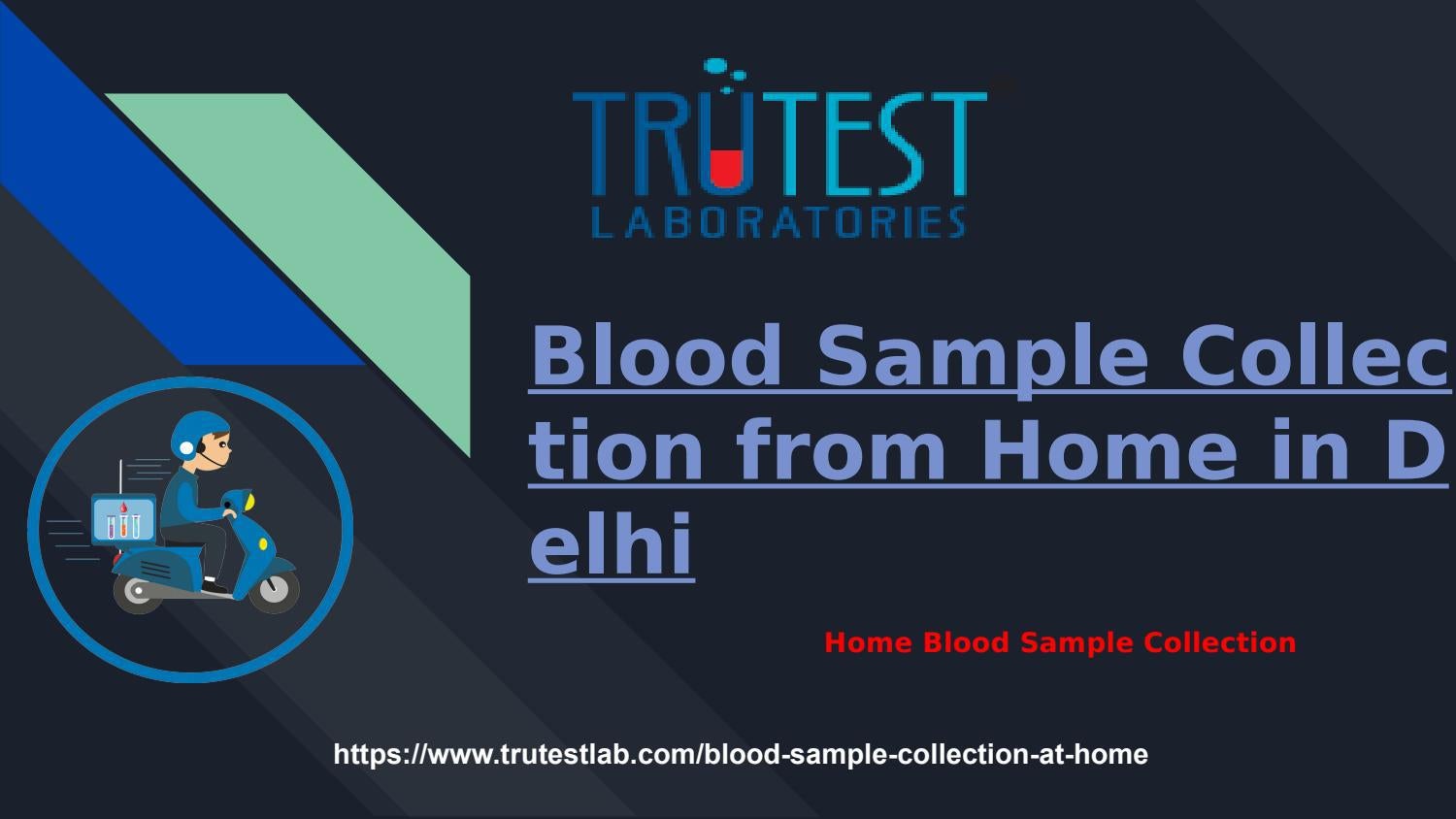 TRUTEST
LABORATORIES

Blood Sample Collection from Home in Delhi

Home Blood Sample Collection

https://www.trutestlab.com/blood-sample-collection-at-home